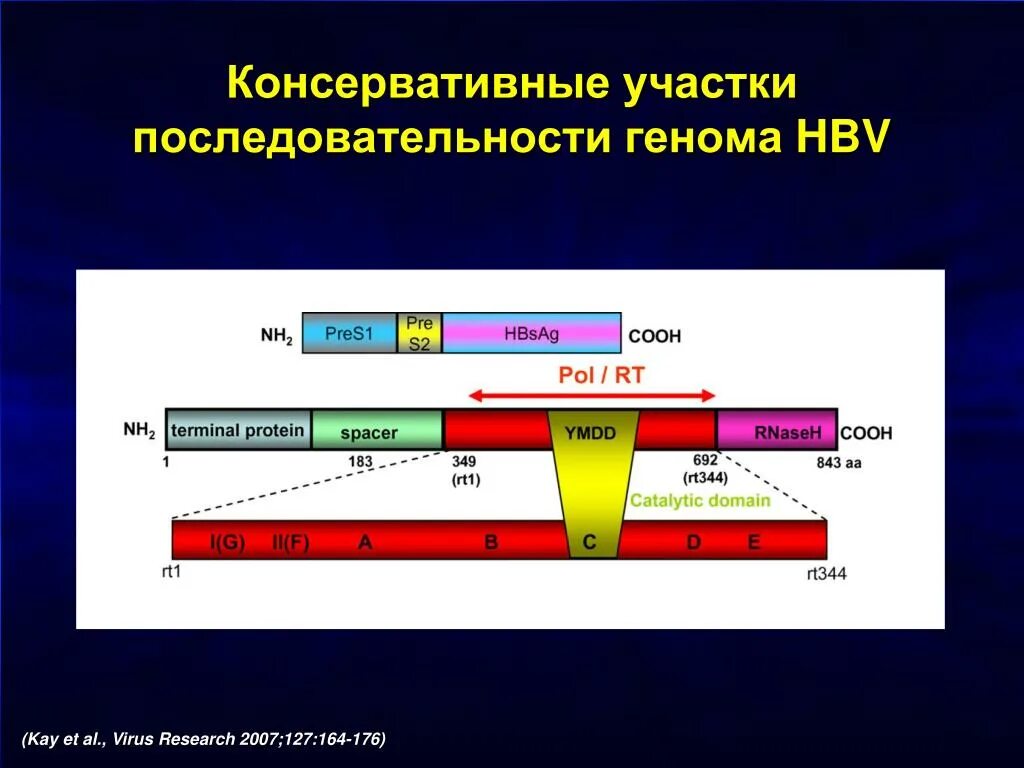 Консервативные участки последовательности генома HBV

$NH_2$ PreS1 Pre S2 HBsAg COOH

Pol / RT

$NH_2$ terminal protein spacer YMDD RNaseH COOH

1 183 349 (rt1) 692 (rt344) 843 aa

Catalytic domain

I(G) II(F) A B C D E

rt1 rt344

(Kay et al., Virus Research 2007;127:164-176)